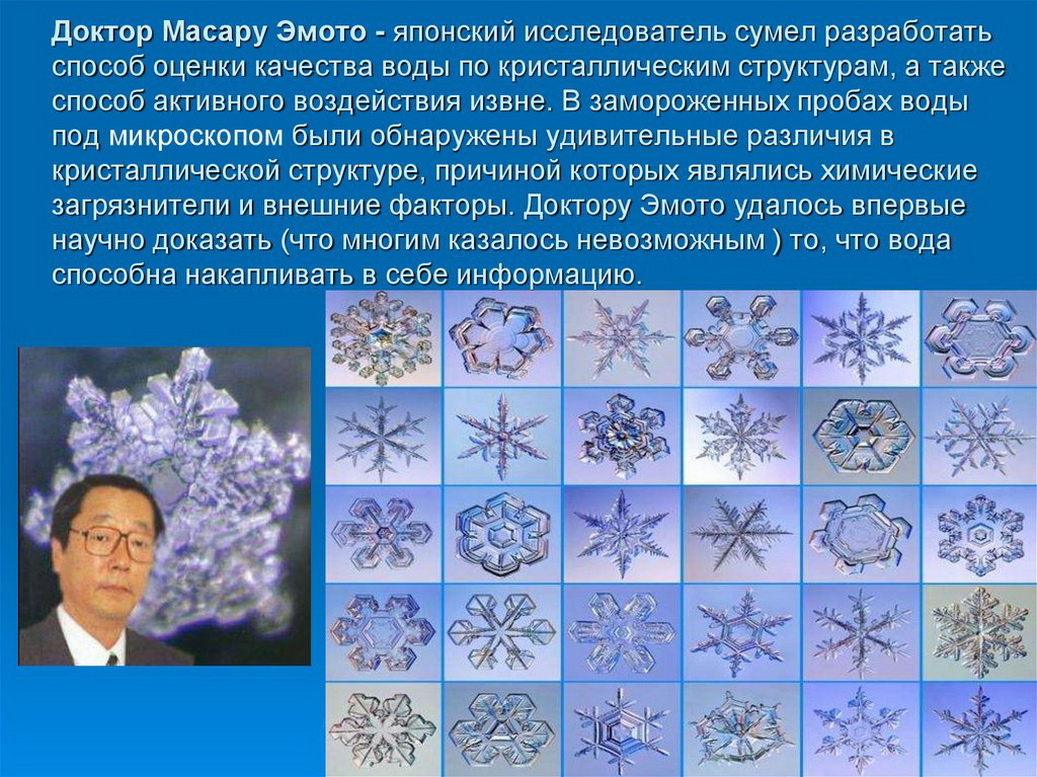 Доктор Масару Эмото - японский исследователь сумел разработать способ оценки качества воды по кристаллическим структурам, а также способ активного воздействия извне. В замороженных пробах воды под микроскопом были обнаружены удивительные различия в кристаллической структуре, причиной которых являлись химические загрязнители и внешние факторы. Доктору Эмото удалось впервые научно доказать (что многим казалось невозможным ) то, что вода способна накапливать в себе информацию.